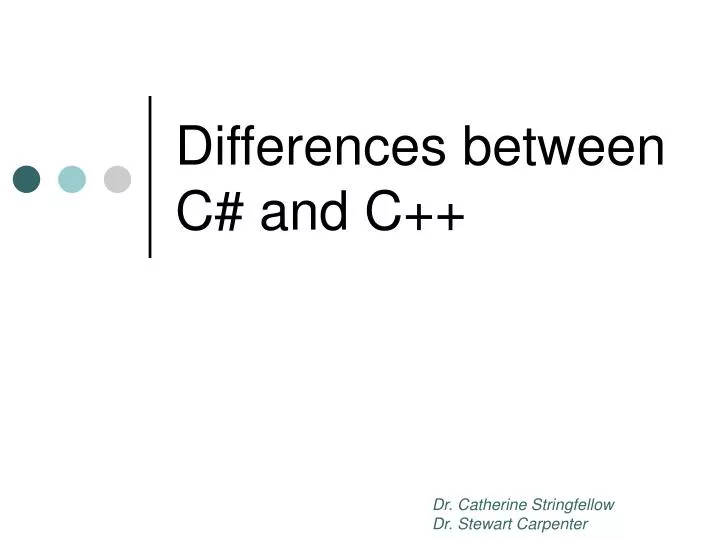 Differences between C# and C++

Dr. Catherine Stringfellow
Dr. Stewart Carpenter